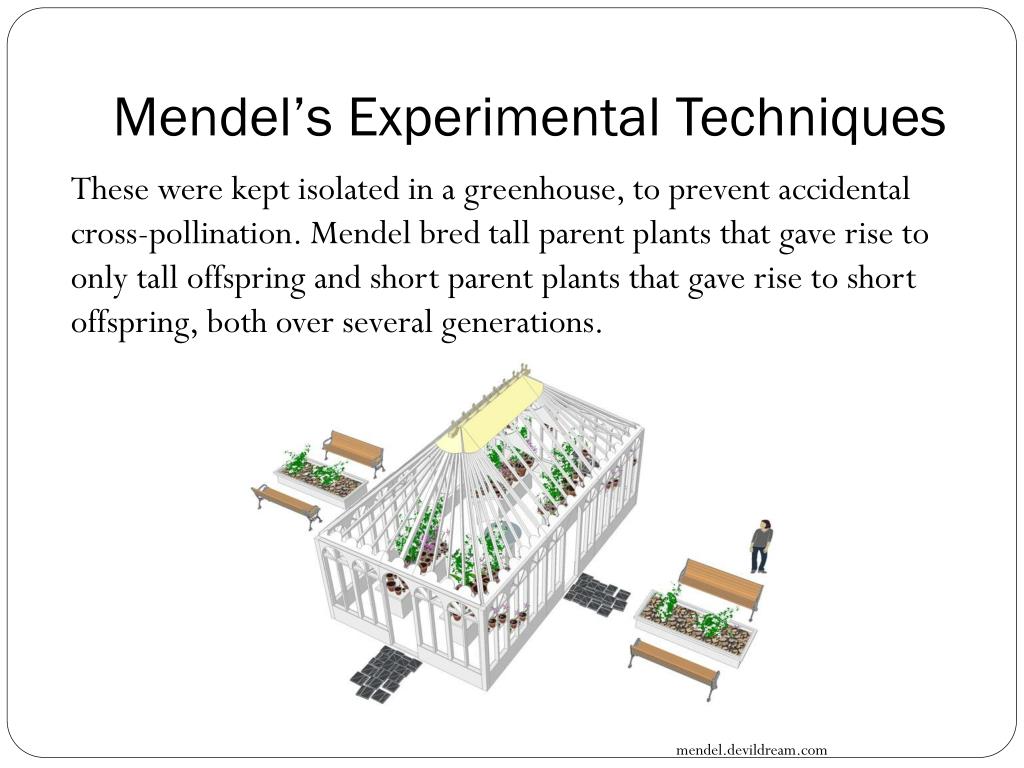 Mendel’s Experimental Techniques

These were kept isolated in a greenhouse, to prevent accidental cross-pollination. Mendel bred tall parent plants that gave rise to only tall offspring and short parent plants that gave rise to short offspring, both over several generations.

mendel.devildream.com